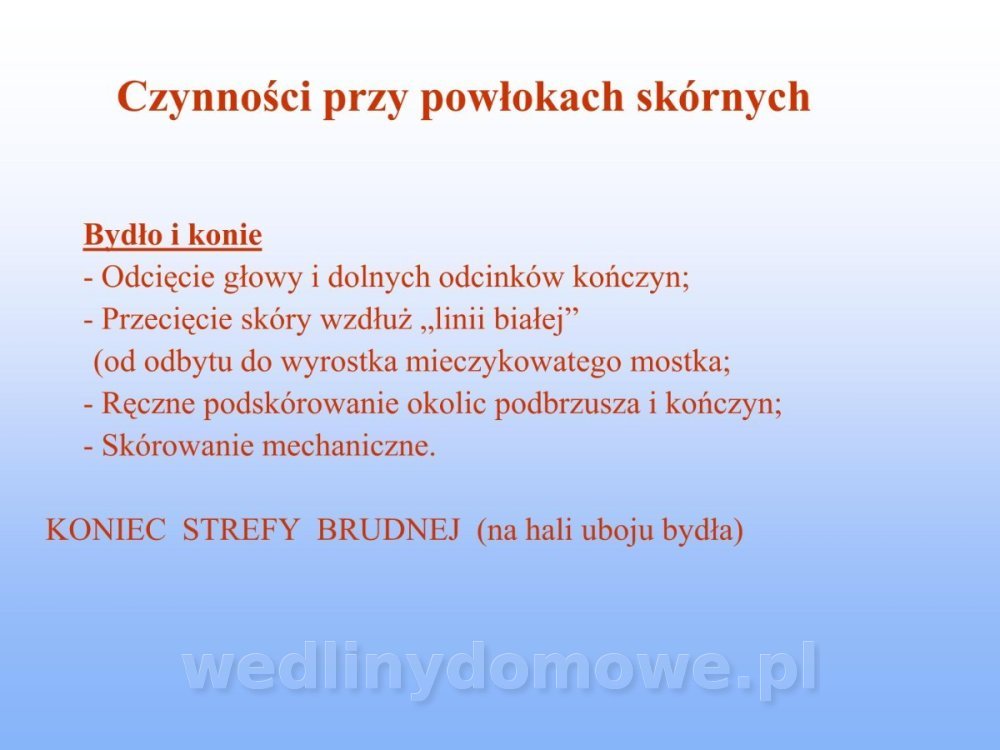 Czynności przy powłokach skórnych

Bydło i konie
- Odcięcie głowy i dolnych odcinków kończyn;
- Przecięcie skóry wzdłuż „linii białej”
(od odbytu do wyrostka mieczykowatego mostka;
- Ręczne podskórowanie okolic podbrzusza i kończyn;
- Skórowanie mechaniczne.

KONIEC STREFY BRUDNEJ (na hali uboju bydła)

wedlinydomowe.pl